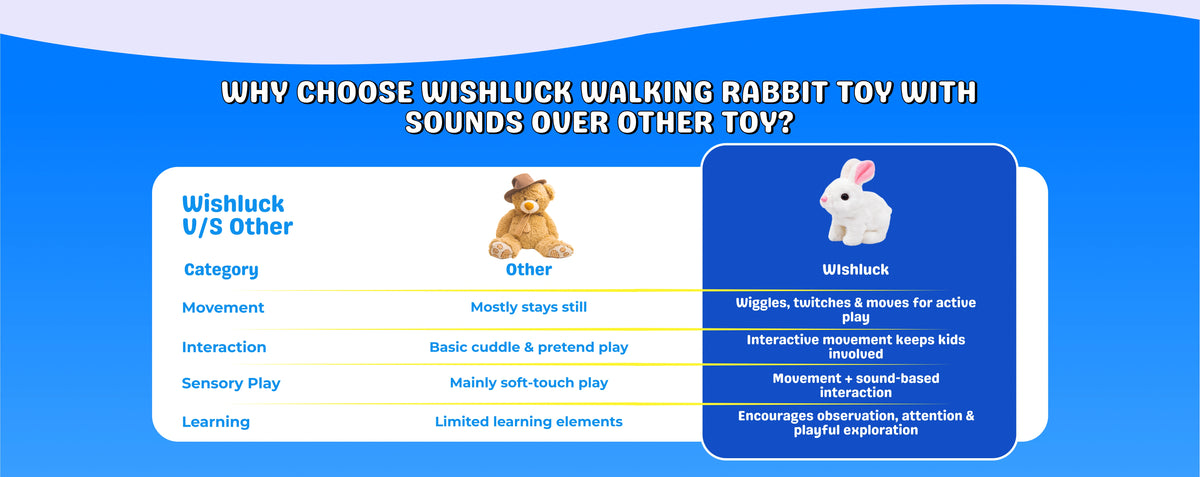 WHY CHOOSE WISHLUCK WALKING RABBIT TOY WITH SOUNDS OVER OTHER TOY?

Wishluck V/S Other

| Category | Other | WIshluck |
|---|---|---|
| Movement | Mostly stays still | Wiggles, twitches & moves for active play |
| Interaction | Basic cuddle & pretend play | Interactive movement keeps kids involved |
| Sensory Play | Mainly soft-touch play | Movement + sound-based interaction |
| Learning | Limited learning elements | Encourages observation, attention & playful exploration |